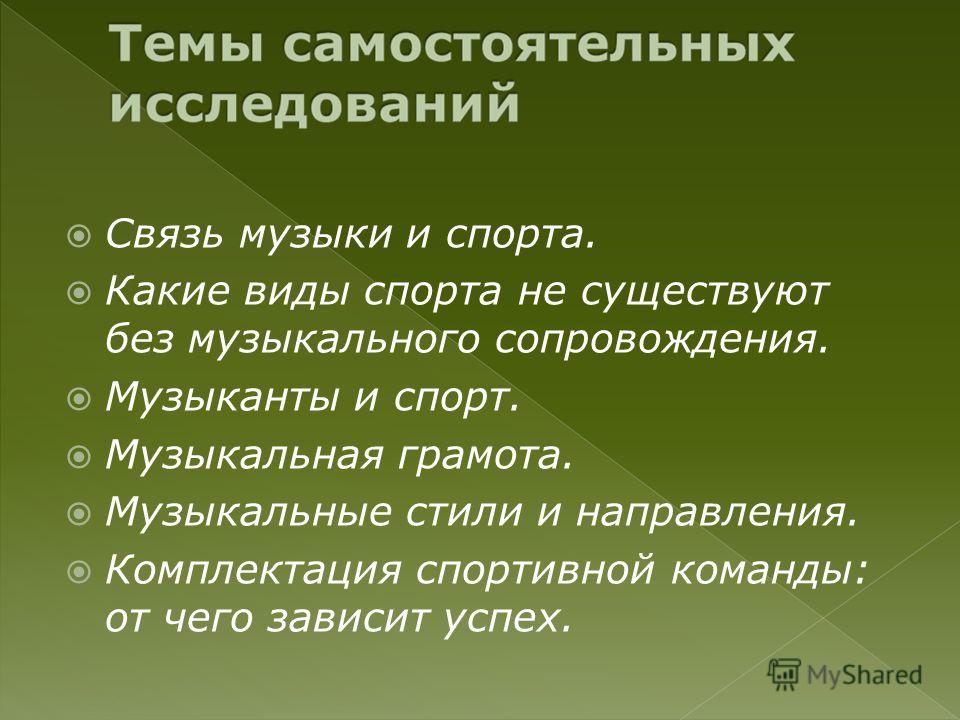 Темы самостоятельных исследований

Связь музыки и спорта.

Какие виды спорта не существуют без музыкального сопровождения.

Музыканты и спорт.

Музыкальная грамота.

Музыкальные стили и направления.

Комплектация спортивной команды: от чего зависит успех.

MyShared